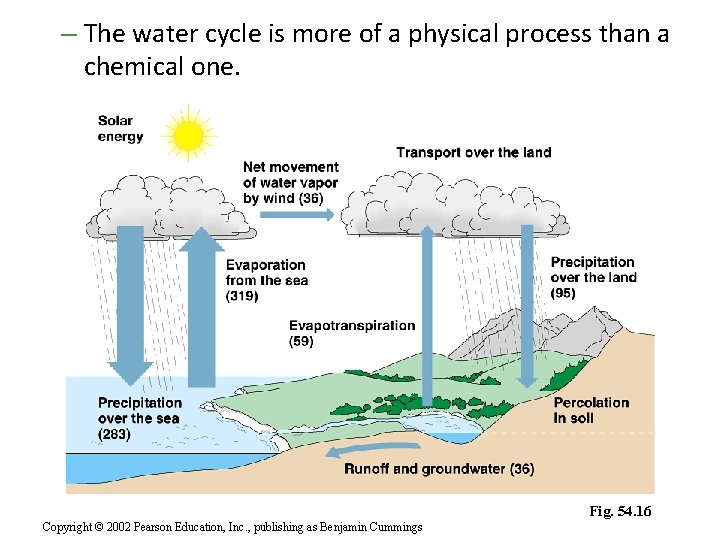 – The water cycle is more of a physical process than a chemical one.

Solar energy

Net movement of water vapor by wind (36)

Transport over the land

Evaporation from the sea (319)

Precipitation over the land (95)

Evapotranspiration (59)

Precipitation over the sea (283)

Percolation in soil

Runoff and groundwater (36)

Fig. 54.16

Copyright © 2002 Pearson Education, Inc., publishing as Benjamin Cummings